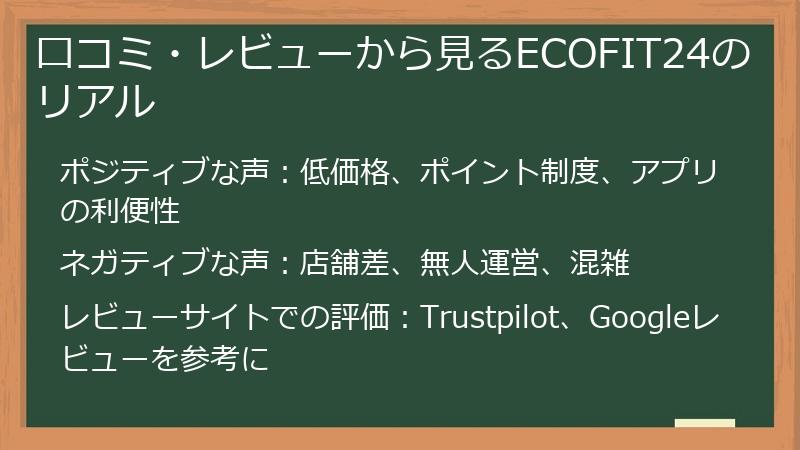 口コミ・レビューから見るECOFIT24のリアル

ポジティブな声：低価格、ポイント制度、アプリの利便性

ネガティブな声：店舗差、無人運営、混雑

レビューサイトでの評価：Trustpilot、Googleレビューを参考に